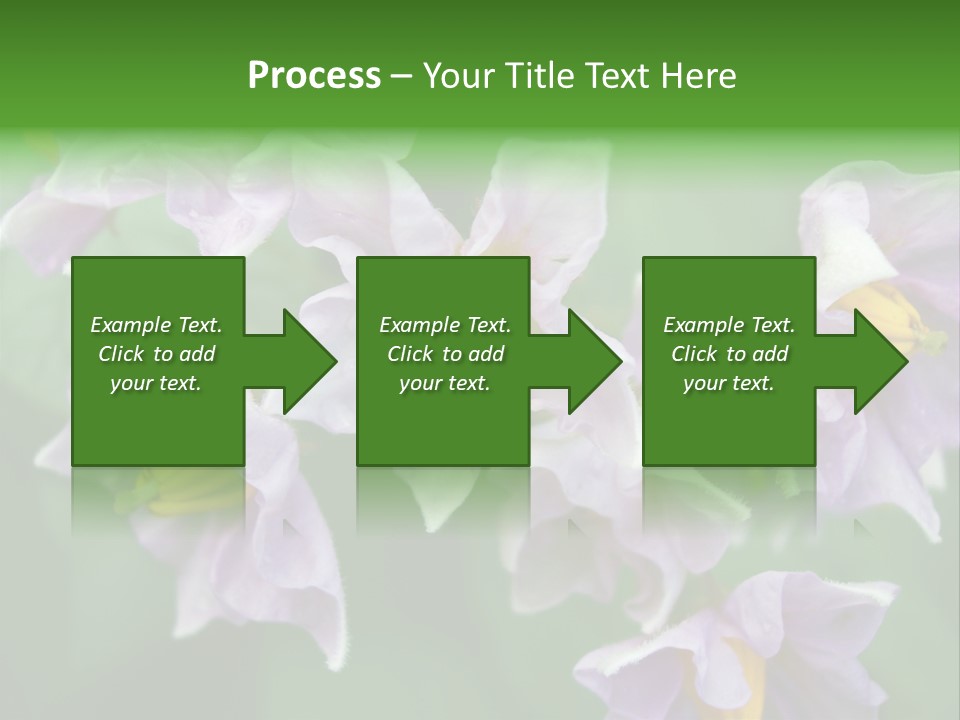 Process – Your Title Text Here

Example Text. Click to add your text.

Example Text. Click to add your text.

Example Text. Click to add your text.